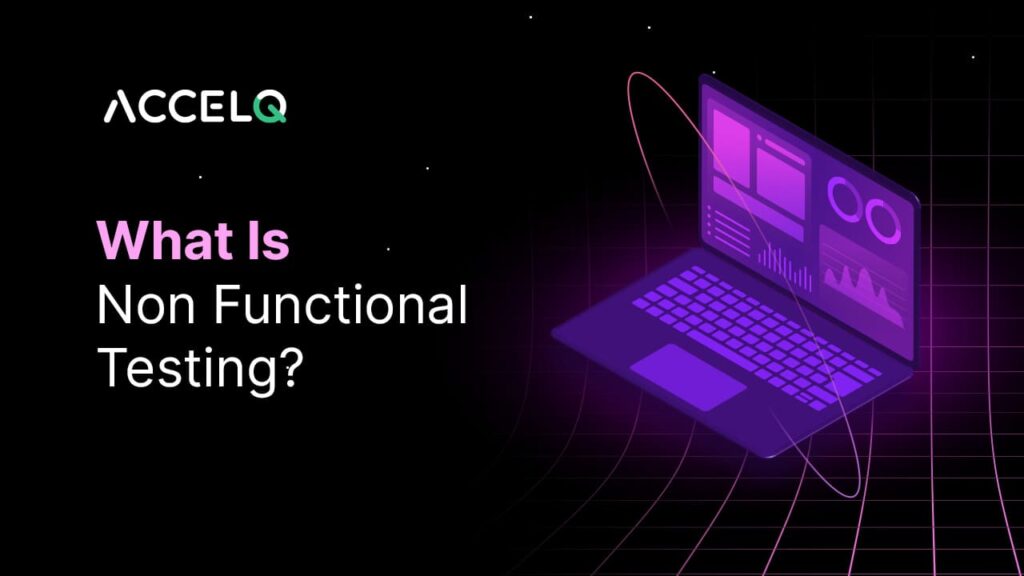 ACCELQ

What Is
Non Functional
Testing?